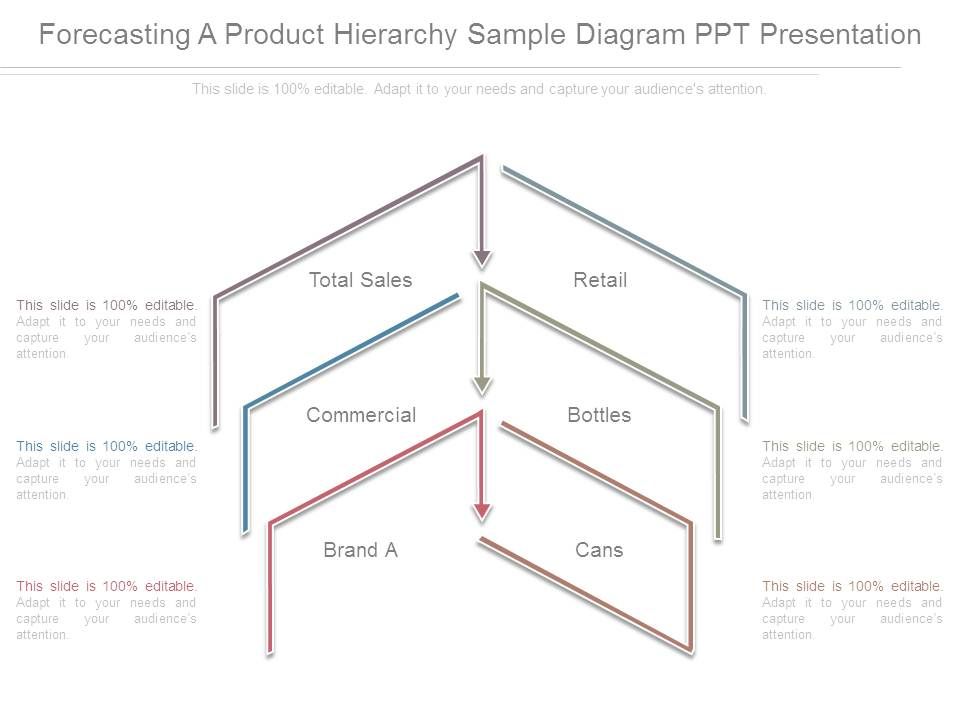 Forecasting A Product Hierarchy Sample Diagram PPT Presentation

This slide is 100% editable. Adapt it to your needs and capture your audience's attention.

This slide is 100% editable. Adapt it to your needs and capture your audience's attention.

This slide is 100% editable. Adapt it to your needs and capture your audience's attention.

This slide is 100% editable. Adapt it to your needs and capture your audience's attention.

Total Sales

Retail

Commercial

Bottles

Brand A

Cans

This slide is 100% editable. Adapt it to your needs and capture your audience's attention.

This slide is 100% editable. Adapt it to your needs and capture your audience's attention.

This slide is 100% editable. Adapt it to your needs and capture your audience's attention.